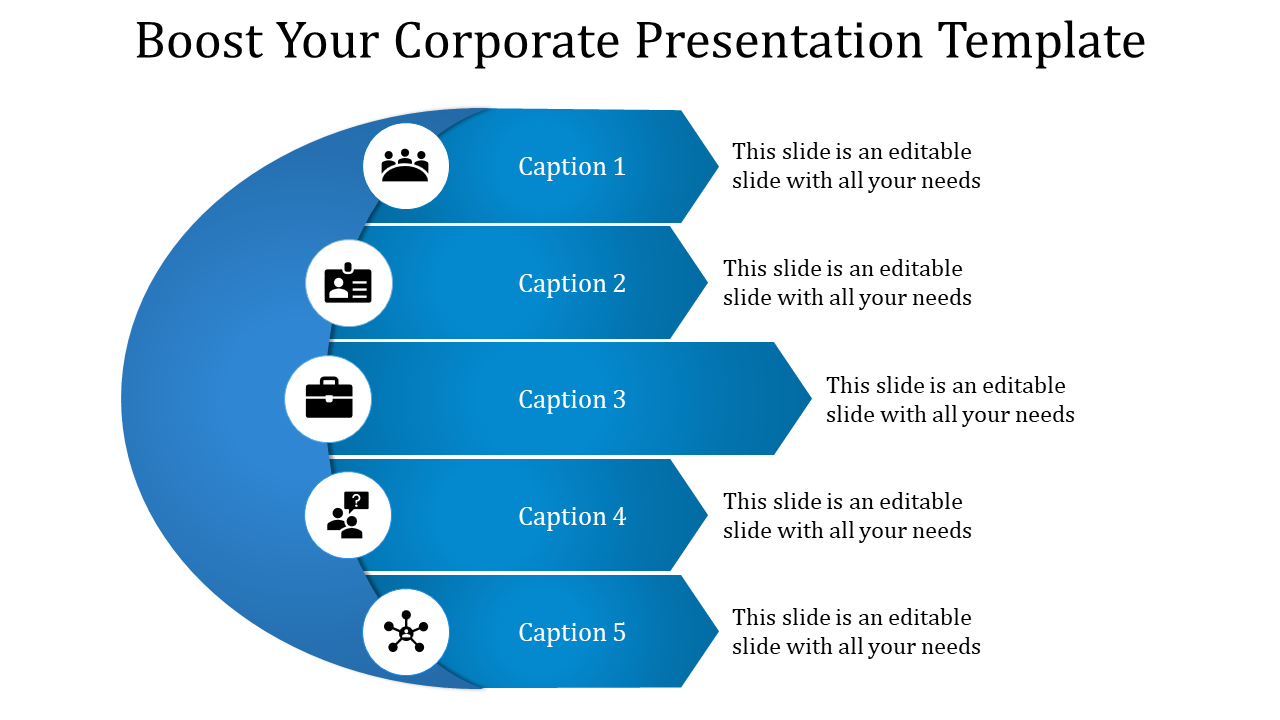 Boost Your Corporate Presentation Template

Caption 1

This slide is an editable slide with all your needs

Caption 2

This slide is an editable slide with all your needs

Caption 3

This slide is an editable slide with all your needs

Caption 4

This slide is an editable slide with all your needs

Caption 5

This slide is an editable slide with all your needs